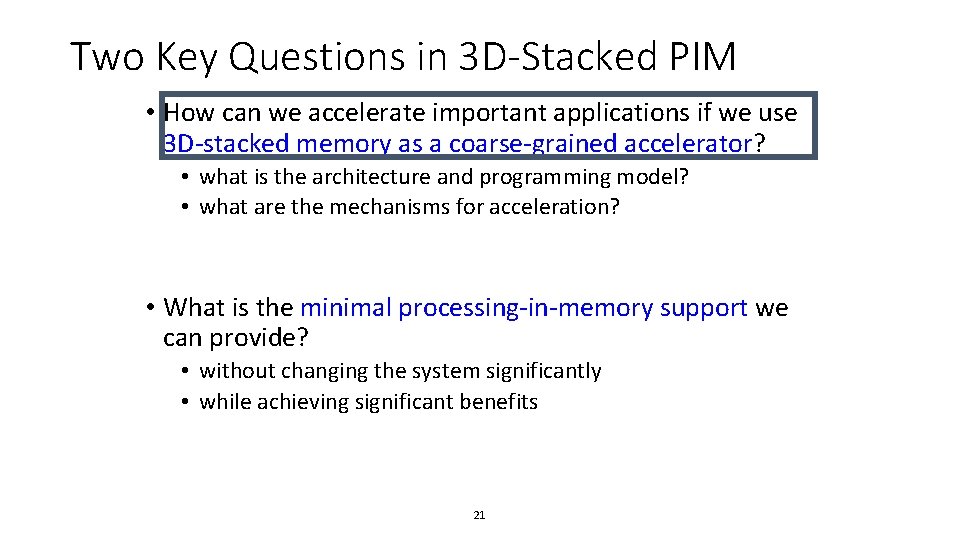 Two Key Questions in 3D-Stacked PIM

• How can we accelerate important applications if we use 3D-stacked memory as a coarse-grained accelerator?
  • what is the architecture and programming model?
  • what are the mechanisms for acceleration?

• What is the minimal processing-in-memory support we can provide?
  • without changing the system significantly
  • while achieving significant benefits

21